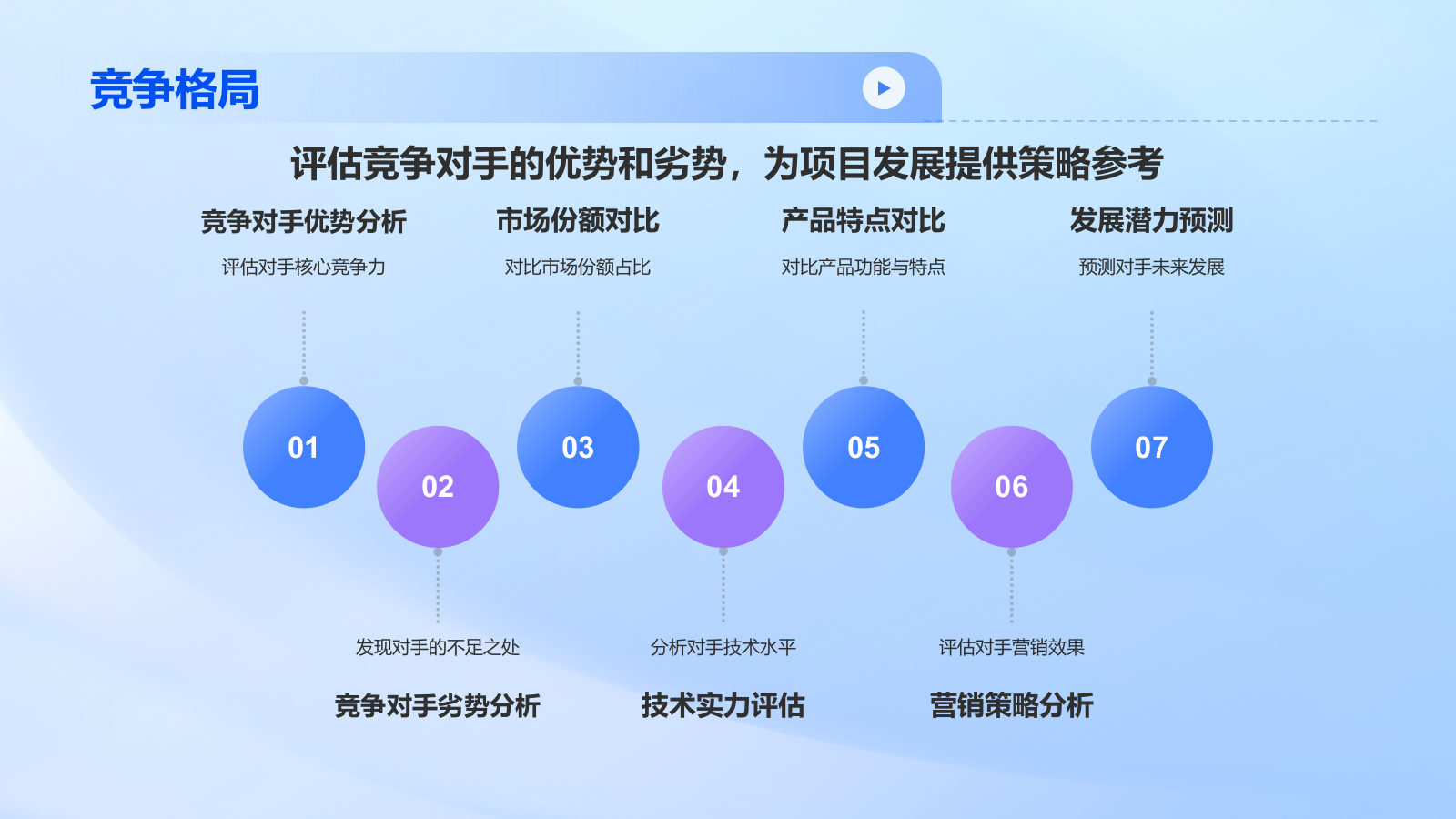 竞争格局

评估竞争对手的优势和劣势，为项目发展提供策略参考

竞争对手优势分析

评估对手核心竞争力

市场份额对比

对比市场份额占比

产品特点对比

对比产品功能与特点

发展潜力预测

预测对手未来发展

01

02

03

04

05

06

07

发现对手的不足之处

竞争对手劣势分析

分析对手技术水平

技术实力评估

评估对手营销效果

营销策略分析